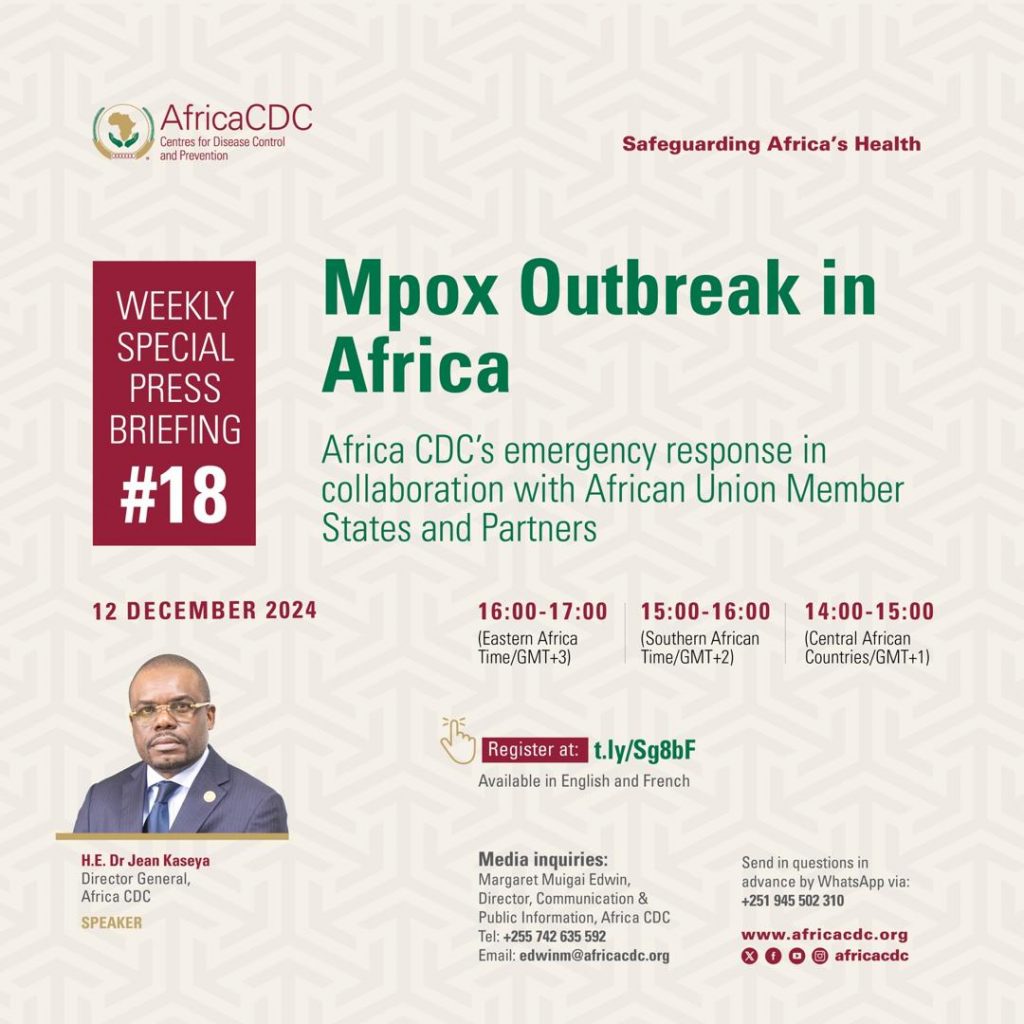 AfricaCDC
Centres for Disease Control and Prevention

Safeguarding Africa's Health

WEEKLY SPECIAL PRESS BRIEFING
#18

Mpox Outbreak in Africa

Africa CDC's emergency response in collaboration with African Union Member States and Partners

12 DECEMBER 2024

16:00-17:00
(Eastern Africa Time/GMT+3)

15:00-16:00
(Southern African Time/GMT+2)

14:00-15:00
(Central African Countries/GMT+1)

Register at: t.ly/Sg8bF
Available in English and French

H.E. Dr Jean Kaseya
Director General, Africa CDC
SPEAKER

Media inquiries:
Margaret Muigai Edwin, Director, Communication & Public Information, Africa CDC
Tel: +255 742 635 592
Email: edwinm@africacdc.org

Send in questions in advance by WhatsApp via:
+251 945 502 310

www.africacdc.org
africacdc